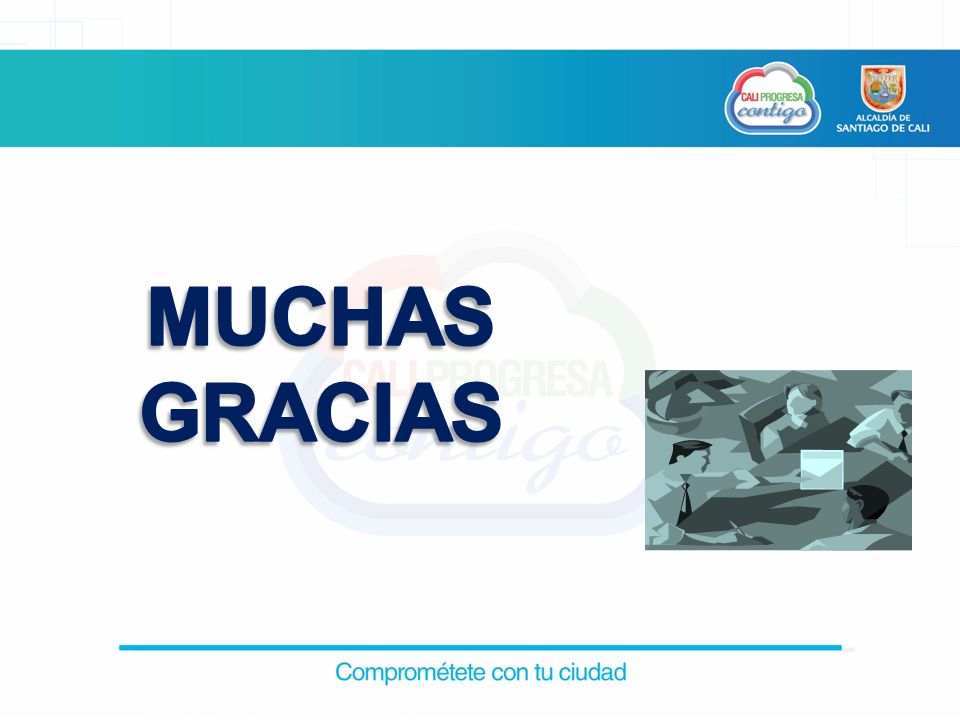 CALI PROGRESA contigo

ALCALDÍA DE SANTIAGO DE CALI

MUCHAS GRACIAS

CALI PROGRESA contigo

Comprométete con tu ciudad